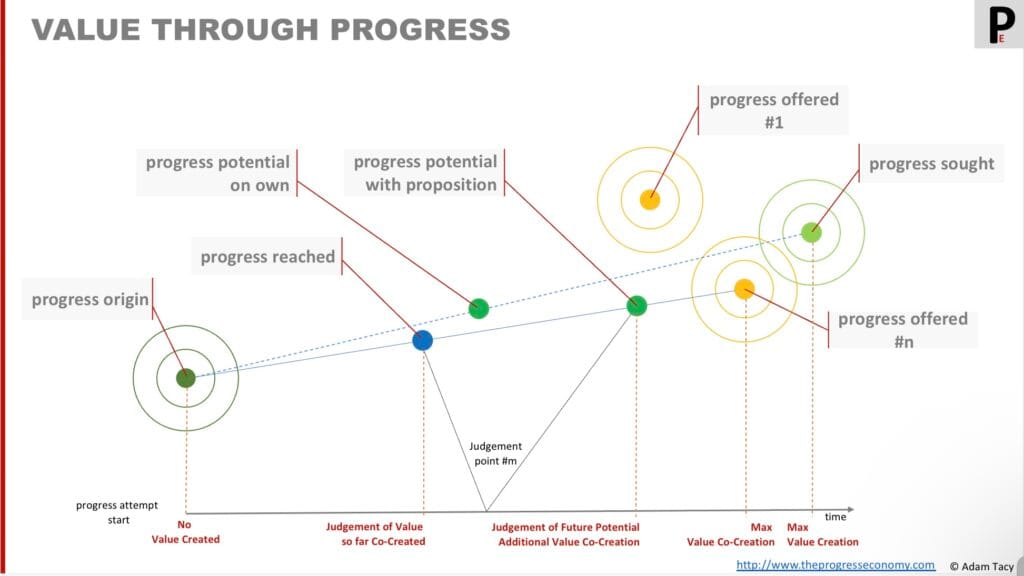 VALUE THROUGH PROGRESS

P
E

progress offered #1

progress potential on own

progress potential with proposition

progress sought

progress reached

progress origin

progress offered #n

Judgement point #m

progress attempt start

time

No Value Created

Judgement of Value so far Co-Created

Judgement of Future Potential Additional Value Co-Creation

Max Value Co-Creation

Max Value Creation

http://www.theprogresseconomy.com © Adam Tacy